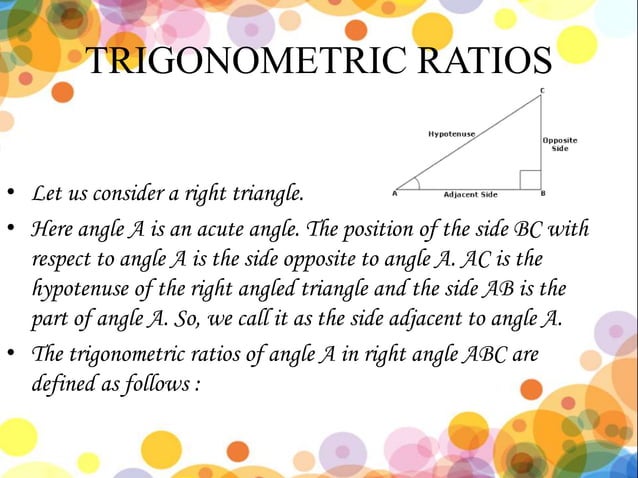 TRIGONOMETRIC RATIOS

C

Hypotenuse

Opposite Side

A

Adjacent Side

B

• Let us consider a right triangle.

• Here angle A is an acute angle. The position of the side BC with respect to angle A is the side opposite to angle A. AC is the hypotenuse of the right angled triangle and the side AB is the part of angle A. So, we call it as the side adjacent to angle A.

• The trigonometric ratios of angle A in right angle ABC are defined as follows :